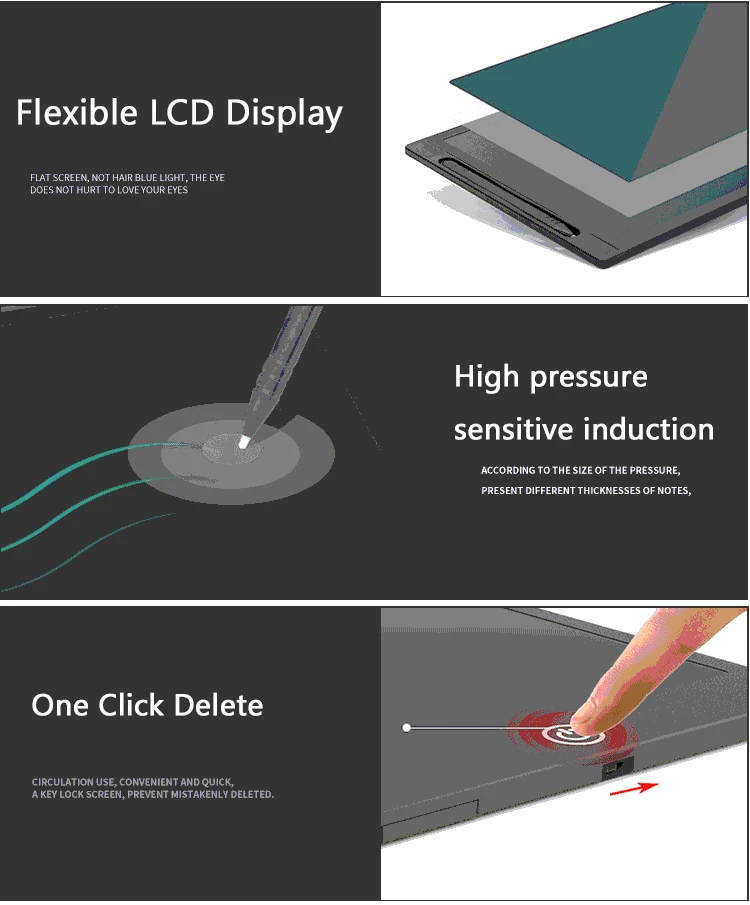 Flexible LCD Display

FLAT SCREEN, NOT HAIR BLUE LIGHT, THE EYE DOES NOT HURT TO LOVE YOUR EYES

High pressure sensitive induction

ACCORDING TO THE SIZE OF THE PRESSURE, PRESENT DIFFERENT THICKNESSES OF NOTES,

One Click Delete

CIRCULATION USE, CONVENIENT AND QUICK, A KEY LOCK SCREEN, PREVENT MISTAKENLY DELETED.